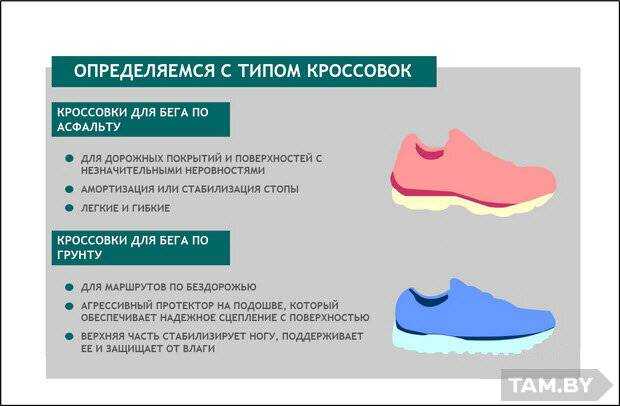 ОПРЕДЕЛЯЕМСЯ С ТИПОМ КРОССОВОК

КРОССОВКИ ДЛЯ БЕГА ПО АСФАЛЬТУ

ДЛЯ ДОРОЖНЫХ ПОКРЫТИЙ И ПОВЕРХНОСТЕЙ С НЕЗНАЧИТЕЛЬНЫМИ НЕРОВНОСТЯМИ

АМОРТИЗАЦИЯ ИЛИ СТАБИЛИЗАЦИЯ СТОПЫ

ЛЕГКИЕ И ГИБКИЕ

КРОССОВКИ ДЛЯ БЕГА ПО ГРУНТУ

ДЛЯ МАРШРУТОВ ПО БЕЗДОРОЖЬЮ

АГРЕССИВНЫЙ ПРОТЕКТОР НА ПОДОШВЕ, КОТОРЫЙ ОБЕСПЕЧИВАЕТ НАДЕЖНОЕ СЦЕПЛЕНИЕ С ПОВЕРХНОСТЬЮ

ВЕРХНЯЯ ЧАСТЬ СТАБИЛИЗИРУЕТ НОГУ, ПОДДЕРЖИВАЕТ ЕЕ И ЗАЩИЩАЕТ ОТ ВЛАГИ

TAM.BY